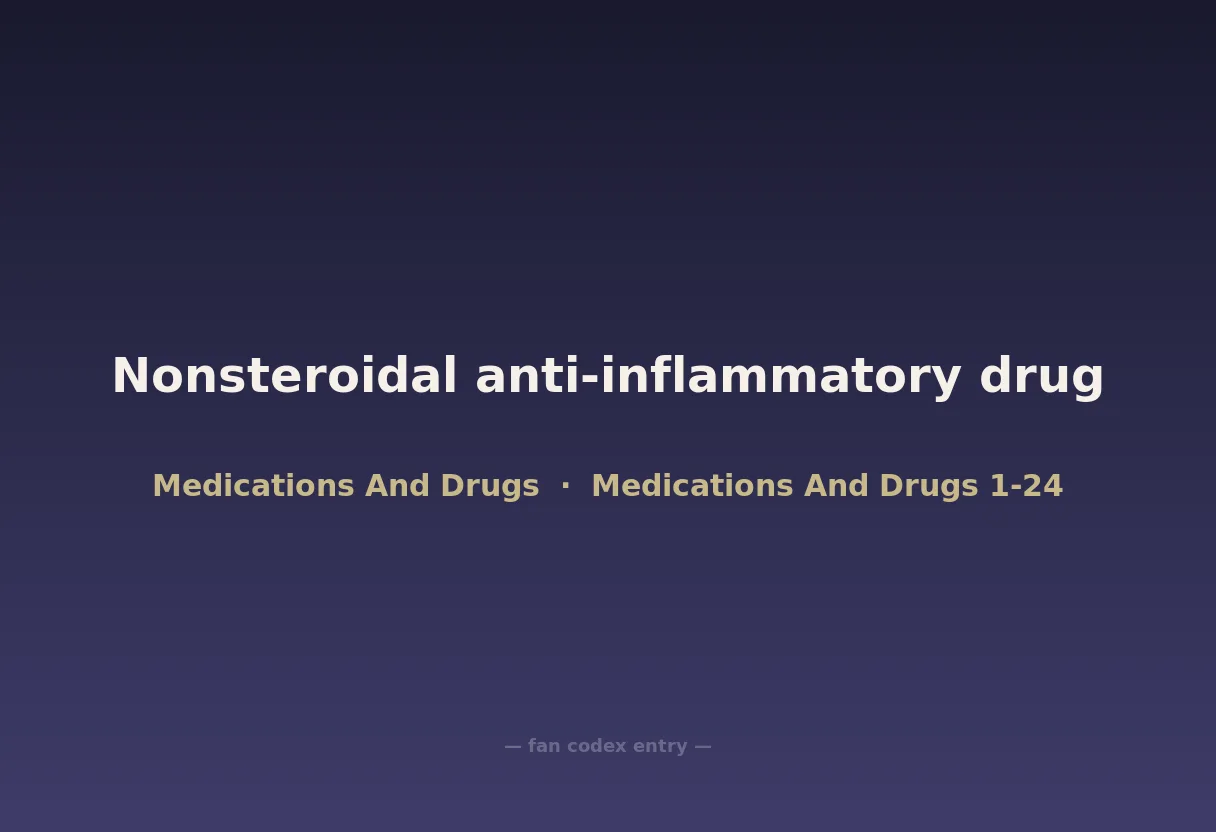 Nonsteroidal anti-inflammatory drug

Medications And Drugs · Medications And Drugs 1-24

— fan codex entry —